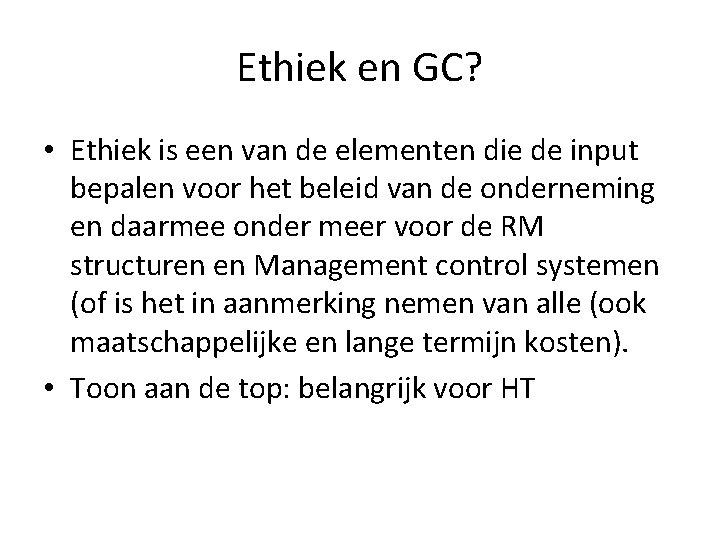 Ethiek en GC?

• Ethiek is een van de elementen die de input bepalen voor het beleid van de onderneming en daarmee onder meer voor de RM structuren en Management control systemen (of is het in aanmerking nemen van alle (ook maatschappelijke en lange termijn kosten).

• Toon aan de top: belangrijk voor HT